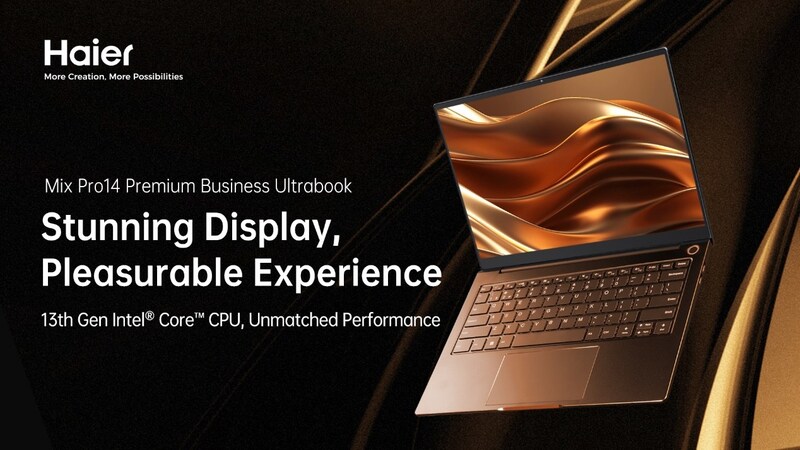 Haier
More Creation, More Possibilities

Mix Pro14 Premium Business Ultrabook

Stunning Display, Pleasurable Experience

13th Gen Intel® Core™ CPU, Unmatched Performance